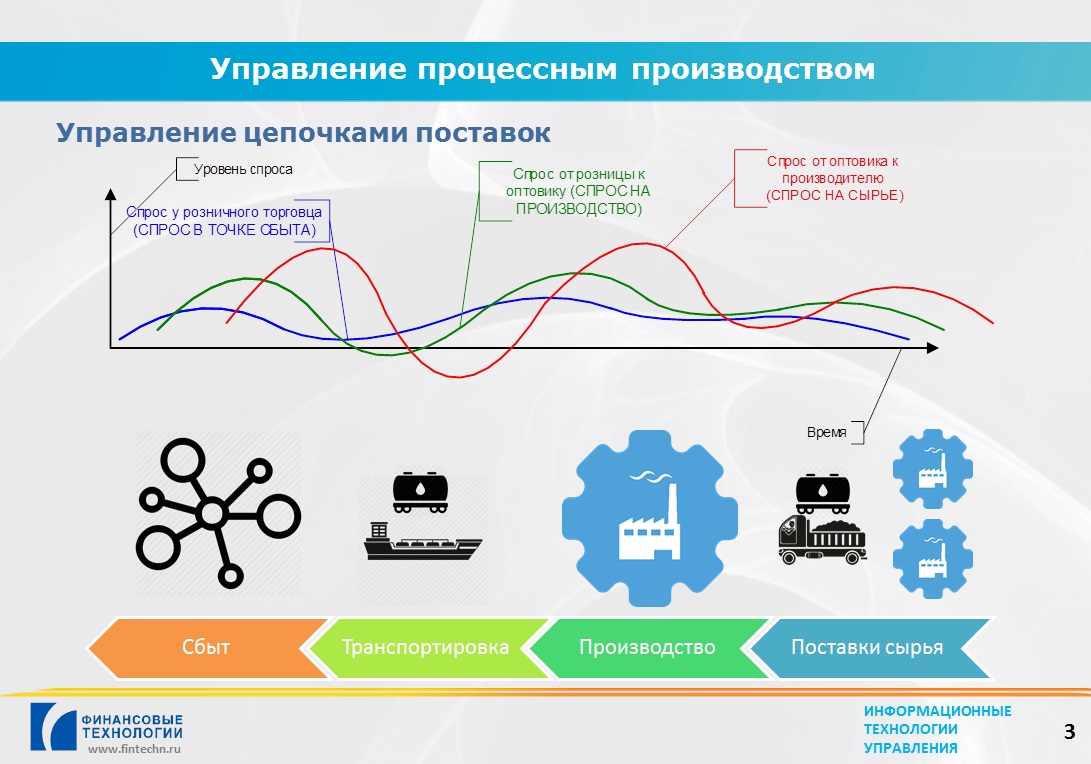 Управление процессным производством

Управление цепочками поставок

Уровень спроса

Спрос у розничного торговца (СПРОС В ТОЧКЕ СБЫТА)

Спрос от розницы к оптовику (СПРОС НА ПРОИЗВОДСТВО)

Спрос от оптовика к производителю (СПРОС НА СЫРЬЕ)

Время

Сбыт

Транспортировка

Производство

Поставки сырья

ФИНАНСОВЫЕ ТЕХНОЛОГИИ
www.fintechn.ru

ИНФОРМАЦИОННЫЕ ТЕХНОЛОГИИ УПРАВЛЕНИЯ

3